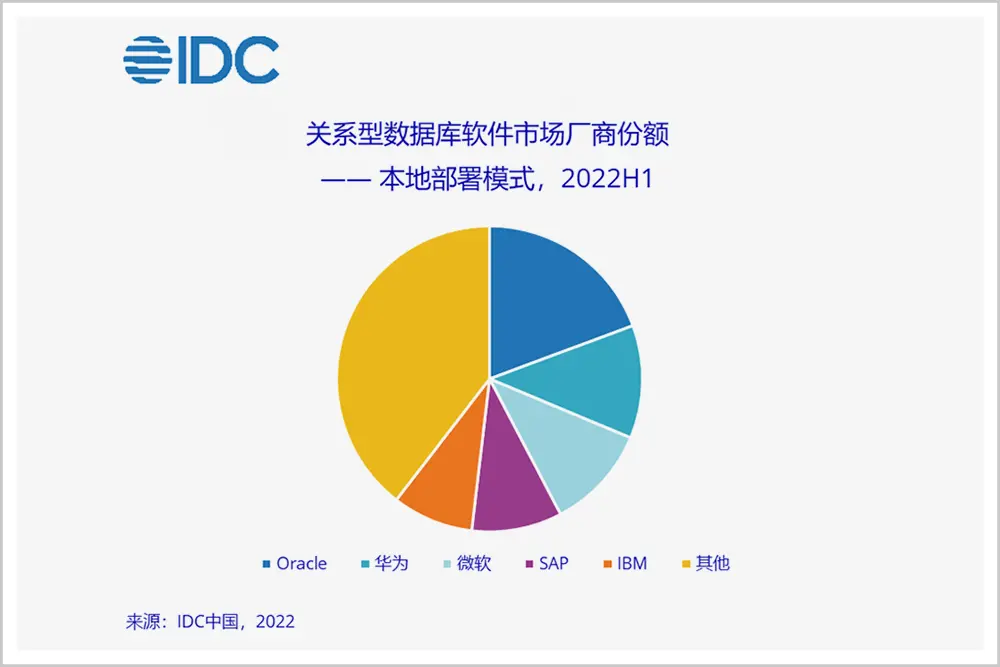 IDC

关系型数据库软件市场厂商份额
—— 本地部署模式，2022H1

Oracle 华为 微软 SAP IBM 其他

来源：IDC中国，2022